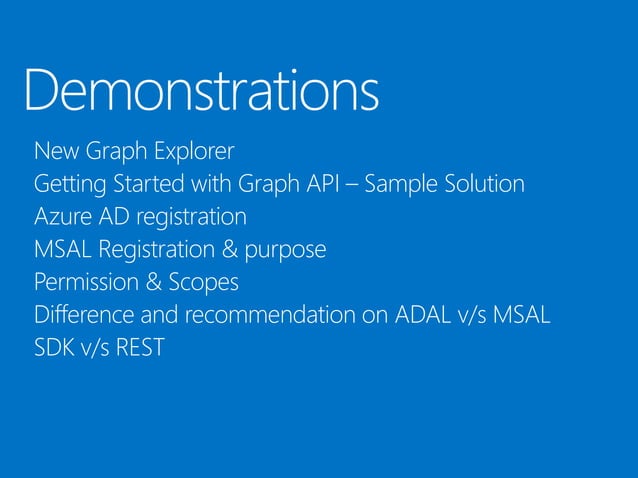 Demonstrations

New Graph Explorer
Getting Started with Graph API – Sample Solution
Azure AD registration
MSAL Registration & purpose
Permission & Scopes
Difference and recommendation on ADAL v/s MSAL
SDK v/s REST